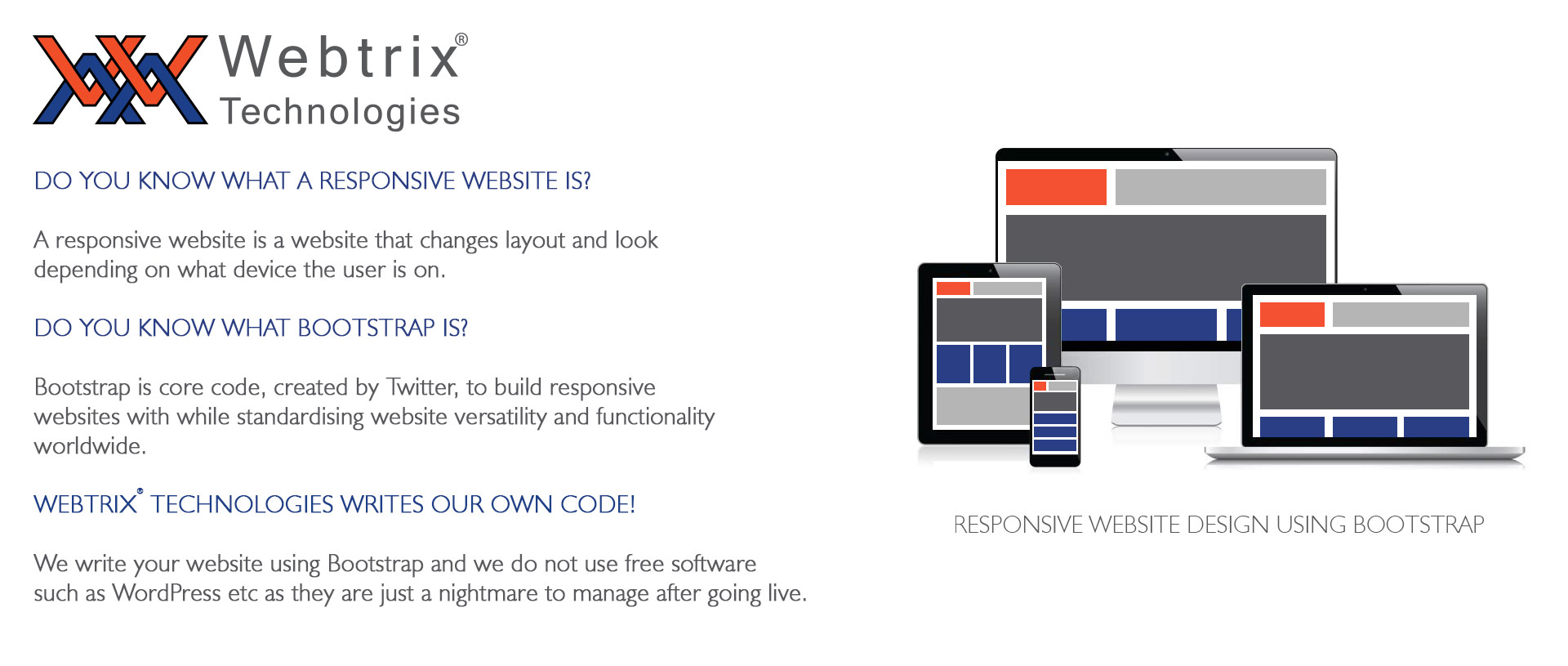 Webtrix®
Technologies

DO YOU KNOW WHAT A RESPONSIVE WEBSITE IS?

A responsive website is a website that changes layout and look depending on what device the user is on.

DO YOU KNOW WHAT BOOTSTRAP IS?

Bootstrap is core code, created by Twitter, to build responsive websites with while standardising website versatility and functionality worldwide.

WEBTRIX® TECHNOLOGIES WRITES OUR OWN CODE!

We write your website using Bootstrap and we do not use free software such as WordPress etc as they are just a nightmare to manage after going live.

RESPONSIVE WEBSITE DESIGN USING BOOTSTRAP